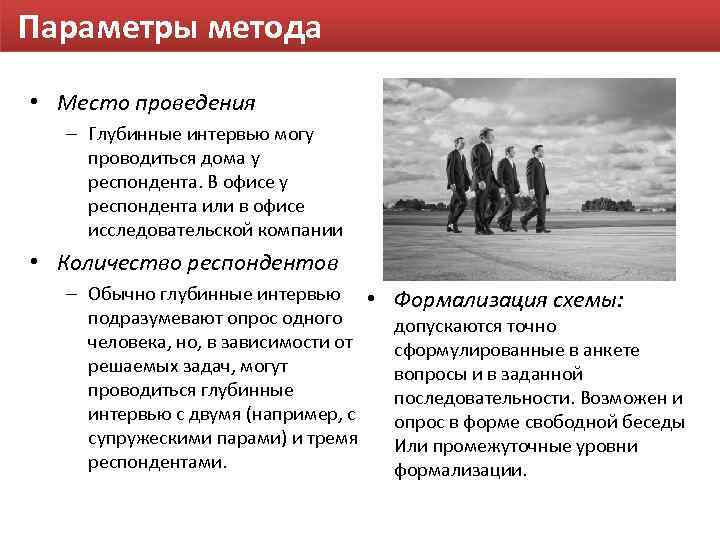 Параметры метода

• Место проведения
– Глубинные интервью могу проводиться дома у респондента. В офисе у респондента или в офисе исследовательской компании

• Количество респондентов
– Обычно глубинные интервью подразумевают опрос одного человека, но, в зависимости от решаемых задач, могут проводиться глубинные интервью с двумя (например, с супружескими парами) и тремя респондентами.

• Формализация схемы: допускаются точно сформулированные в анкете вопросы и в заданной последовательности. Возможен и опрос в форме свободной беседы Или промежуточные уровни формализации.